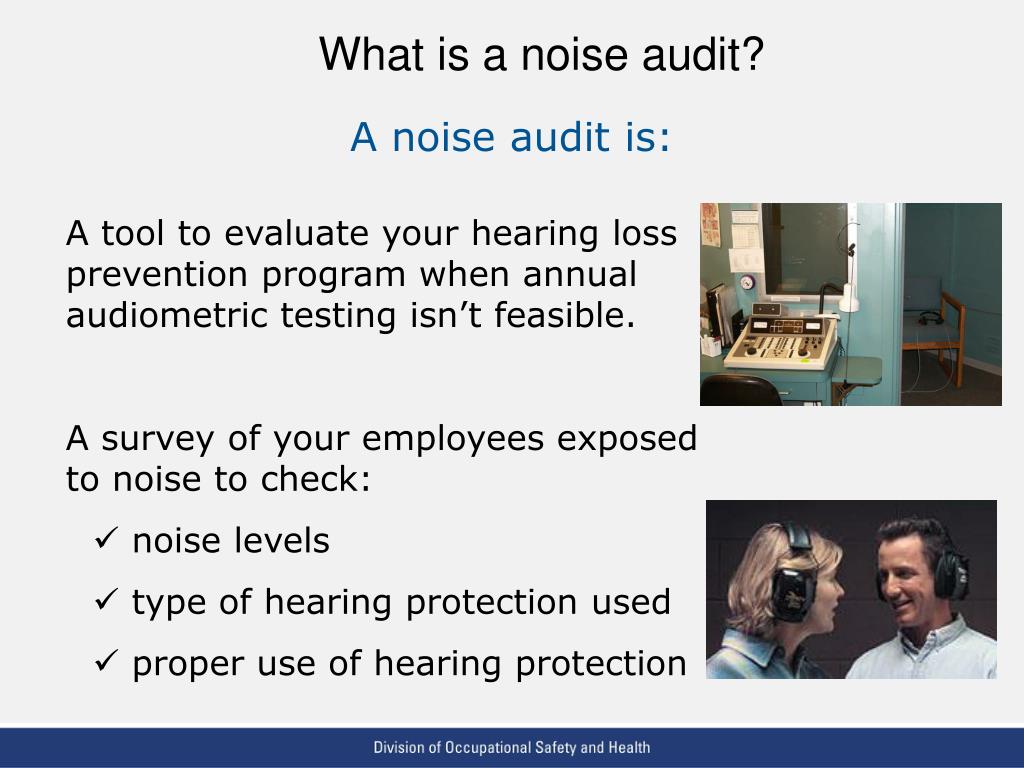 What is a noise audit?

A noise audit is:

A tool to evaluate your hearing loss prevention program when annual audiometric testing isn’t feasible.

A survey of your employees exposed to noise to check:

✓ noise levels

✓ type of hearing protection used

✓ proper use of hearing protection

Division of Occupational Safety and Health